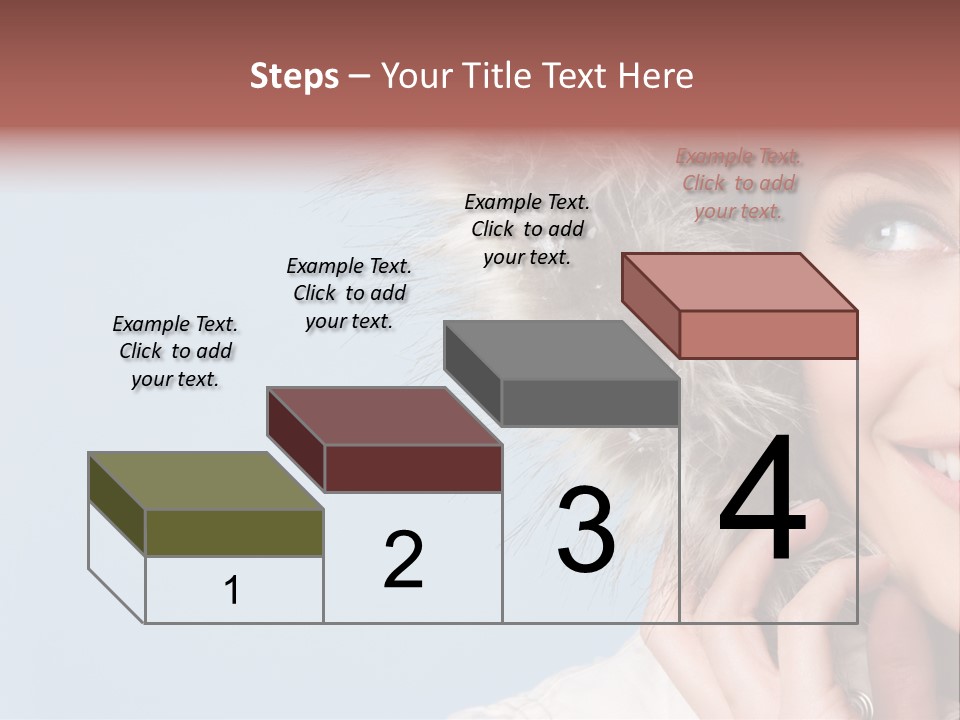 Steps – Your Title Text Here

Example Text. Click to add your text.

Example Text. Click to add your text.

Example Text. Click to add your text.

Example Text. Click to add your text.

1

2

3

4